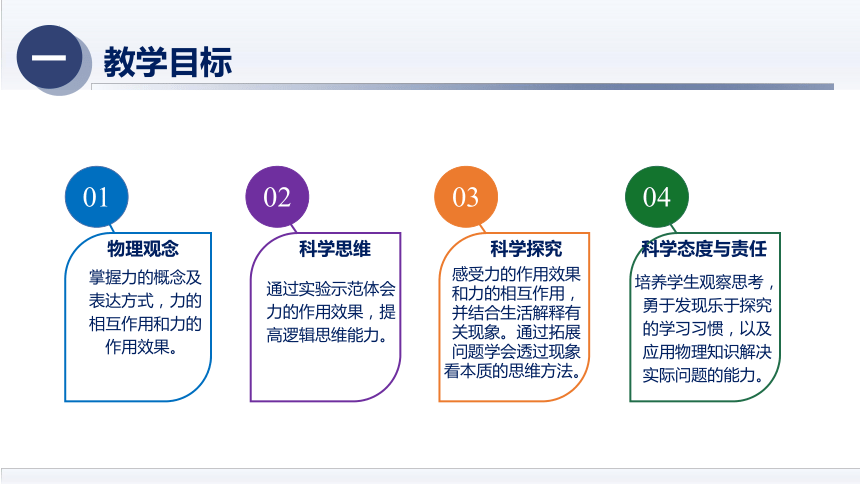 一 教学目标

01
物理观念
掌握力的概念及表达方式，力的相互作用和力的作用效果。

02
科学思维
通过实验示范体会力的作用效果，提高逻辑思维能力。

03
科学探究
感受力的作用效果和力的相互作用，并结合生活解释有关现象。通过拓展问题学会透过现象看本质的思维方法。

04
科学态度与责任
培养学生观察思考，勇于发现乐于探究的学习习惯，以及应用物理知识解决实际问题的能力。